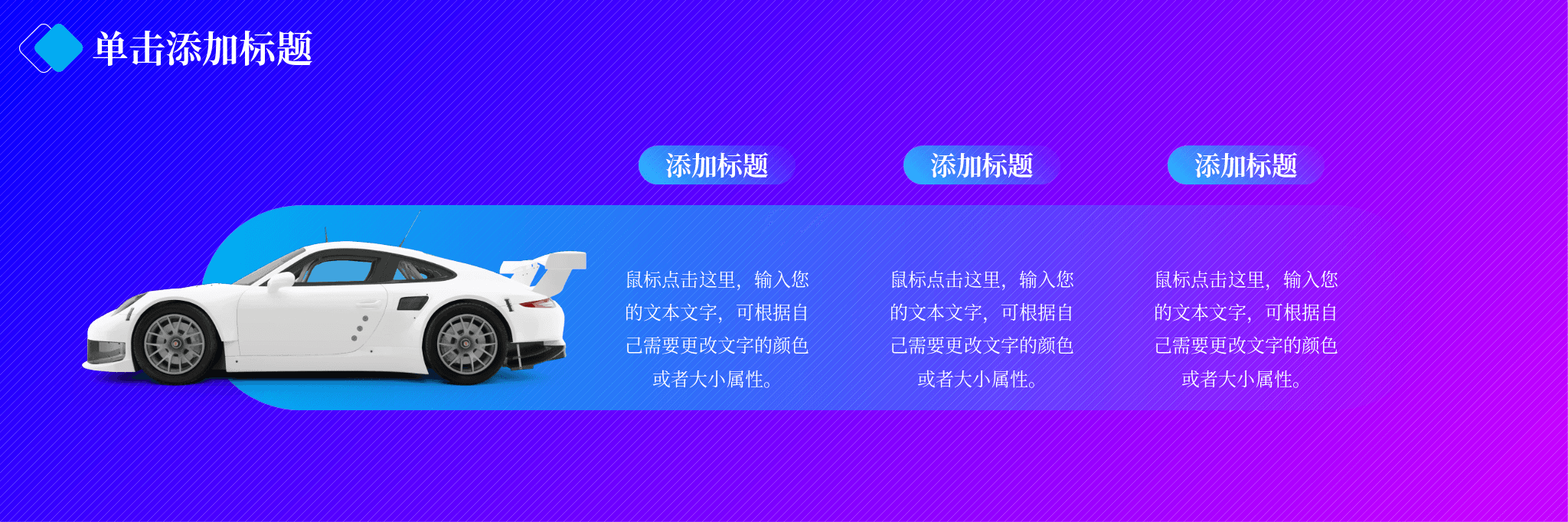 单击添加标题

添加标题

鼠标点击这里，输入您的文本文字，可根据自己需要更改文字的颜色或者大小属性。

添加标题

鼠标点击这里，输入您的文本文字，可根据自己需要更改文字的颜色或者大小属性。

添加标题

鼠标点击这里，输入您的文本文字，可根据自己需要更改文字的颜色或者大小属性。